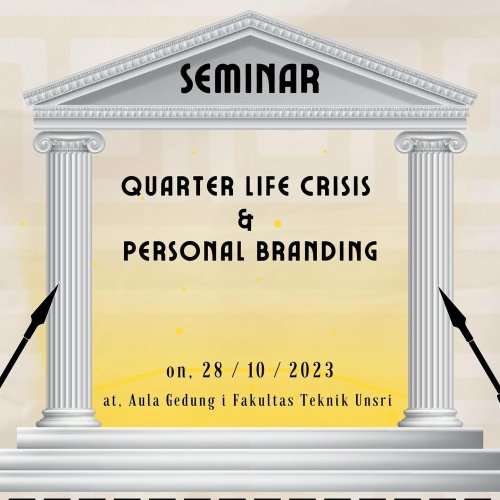 SEMINAR

QUARTER LIFE CRISIS
&
PERSONAL BRANDING

on, 28 / 10 / 2023
at, Aula Gedung i Fakultas Teknik Unsri